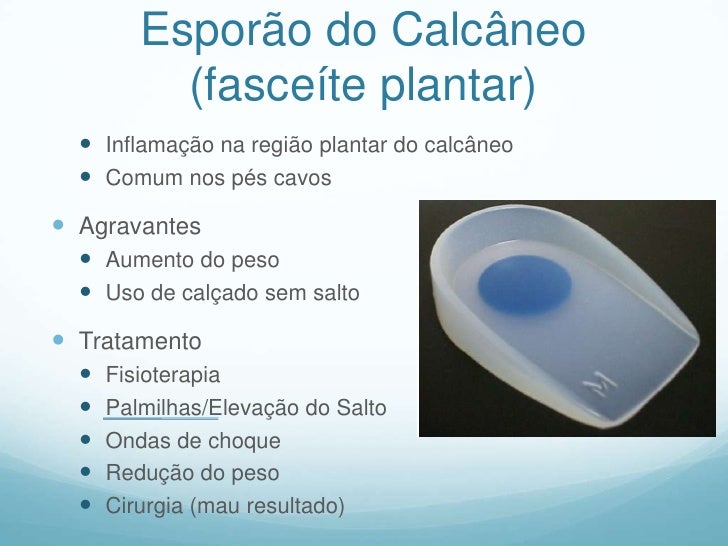 Esporão do Calcâneo (fasceíte plantar)

- Inflamação na região plantar do calcâneo
- Comum nos pés cavos

- Agravantes
  - Aumento do peso
  - Uso de calçado sem salto

- Tratamento
  - Fisioterapia
  - Palmilhas/Elevação do Salto
  - Ondas de choque
  - Redução do peso
  - Cirurgia (mau resultado)

M